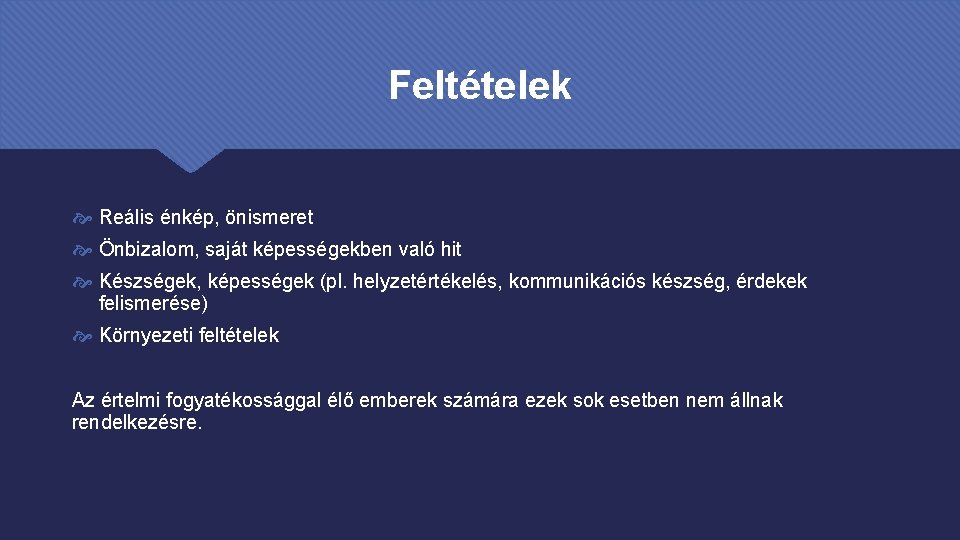 Feltételek

Reális énkép, önismeret

Önbizalom, saját képességekben való hit

Készségek, képességek (pl. helyzetértékelés, kommunikációs készség, érdekek felismerése)

Környezeti feltételek

Az értelmi fogyatékossággal élő emberek számára ezek sok esetben nem állnak rendelkezésre.